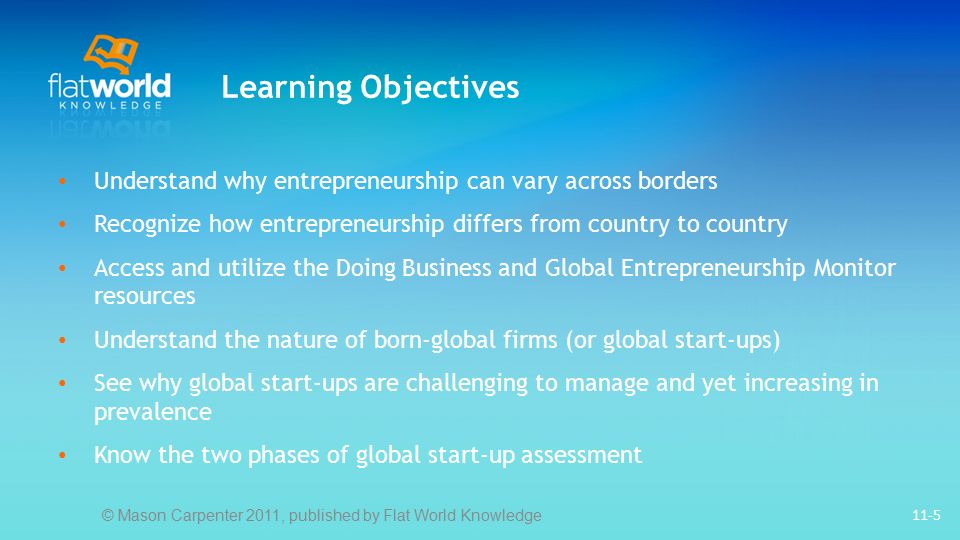 flatworld
KNOWLEDGE

Learning Objectives

• Understand why entrepreneurship can vary across borders
• Recognize how entrepreneurship differs from country to country
• Access and utilize the Doing Business and Global Entrepreneurship Monitor resources
• Understand the nature of born-global firms (or global start-ups)
• See why global start-ups are challenging to manage and yet increasing in prevalence
• Know the two phases of global start-up assessment

© Mason Carpenter 2011, published by Flat World Knowledge

11-5